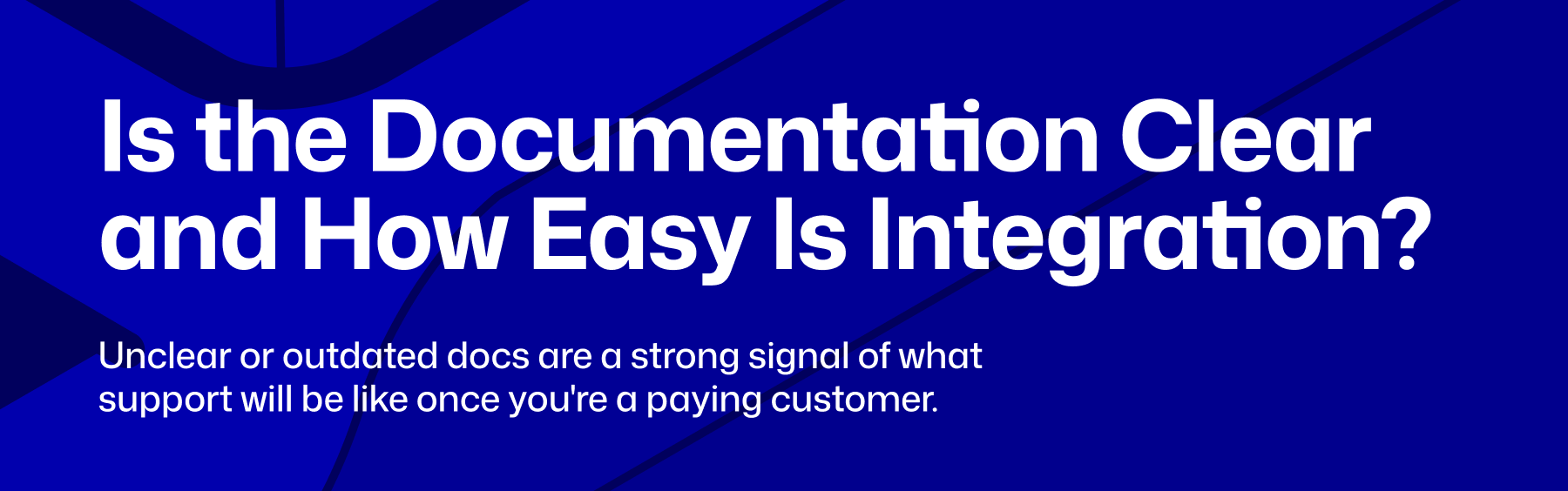 Is the Documentation Clear and How Easy Is Integration?

Unclear or outdated docs are a strong signal of what support will be like once you're a paying customer.